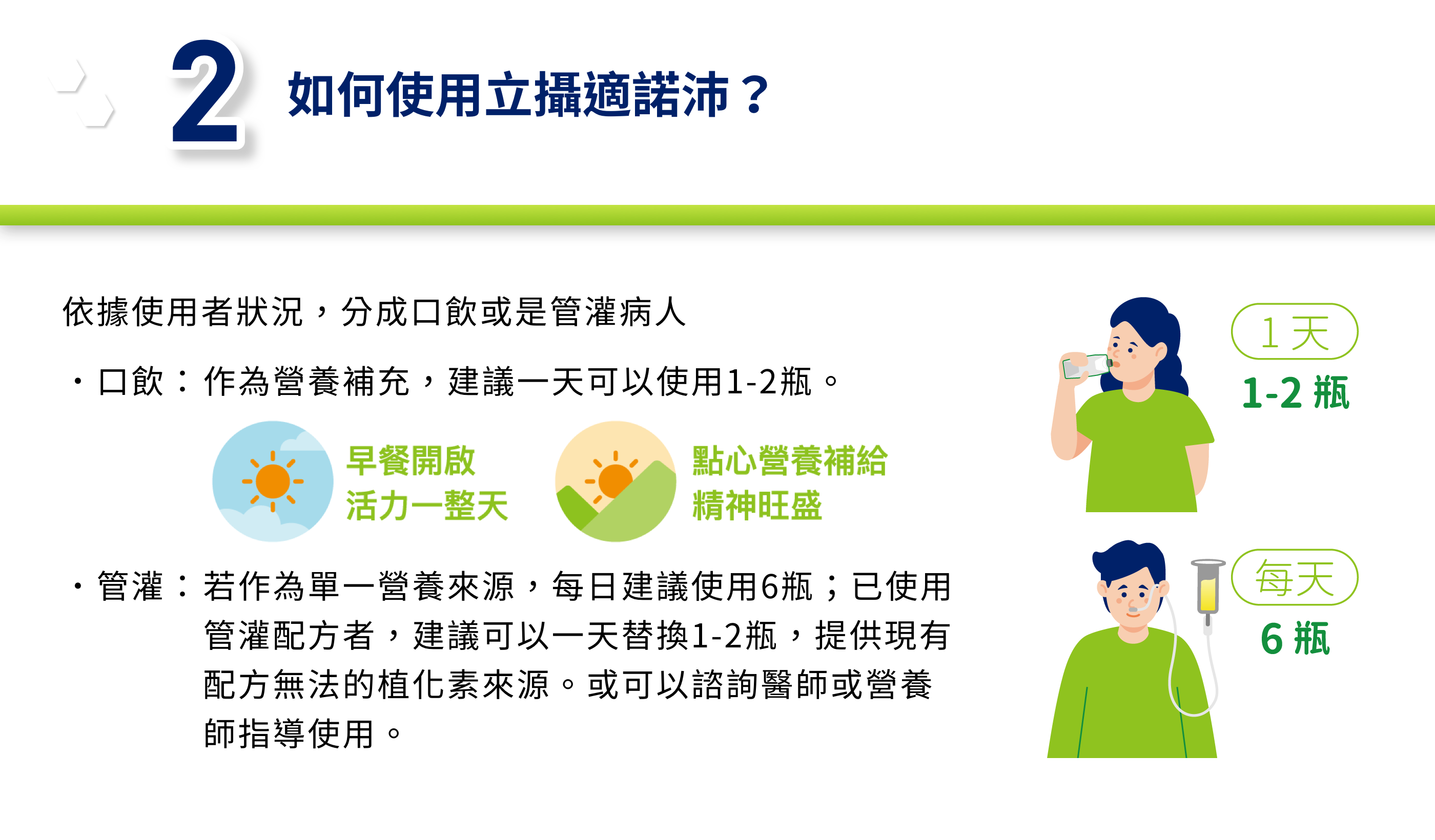 2 如何使用立攝適諾沛？

依據使用者狀況，分成口飲或是管灌病人

・口飲：作為營養補充，建議一天可以使用1-2瓶。

早餐開啟
活力一整天

點心營養補給
精神旺盛

・管灌：若作為單一營養來源，每日建議使用6瓶；已使用管灌配方者，建議可以一天替換1-2瓶，提供現有配方無法的植化素來源。或可以諮詢醫師或營養師指導使用。

1天
1-2 瓶

每天
6 瓶